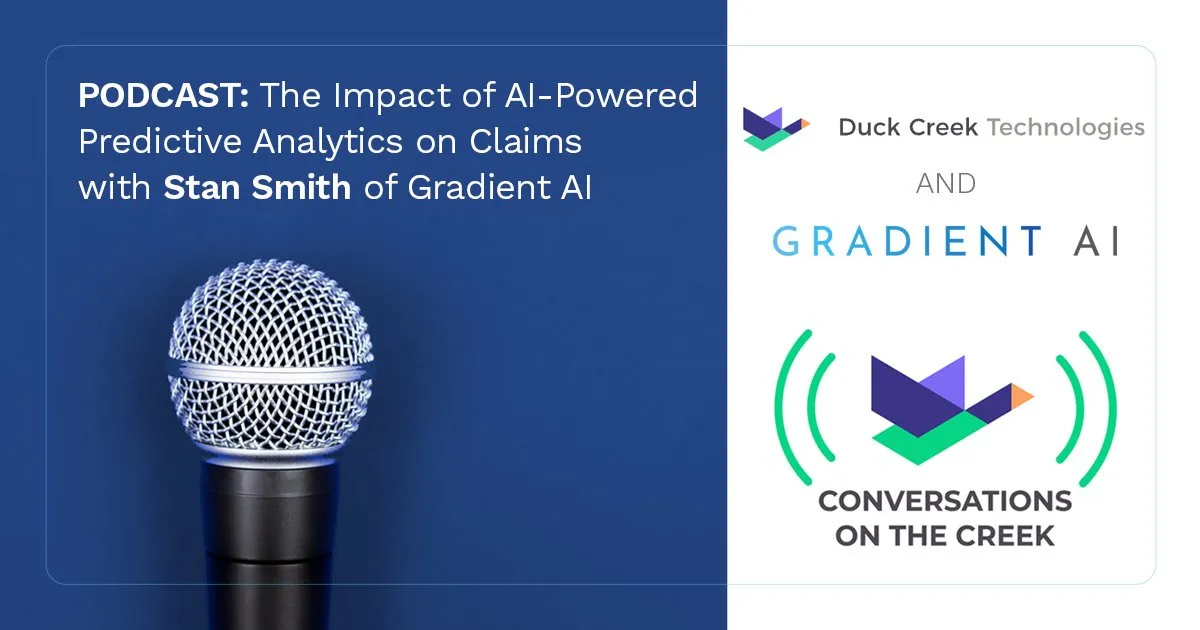 PODCAST: The Impact of AI-Powered Predictive Analytics on Claims with Stan Smith of Gradient AI

Duck Creek Technologies

AND

GRADIENT AI

CONVERSATIONS ON THE CREEK